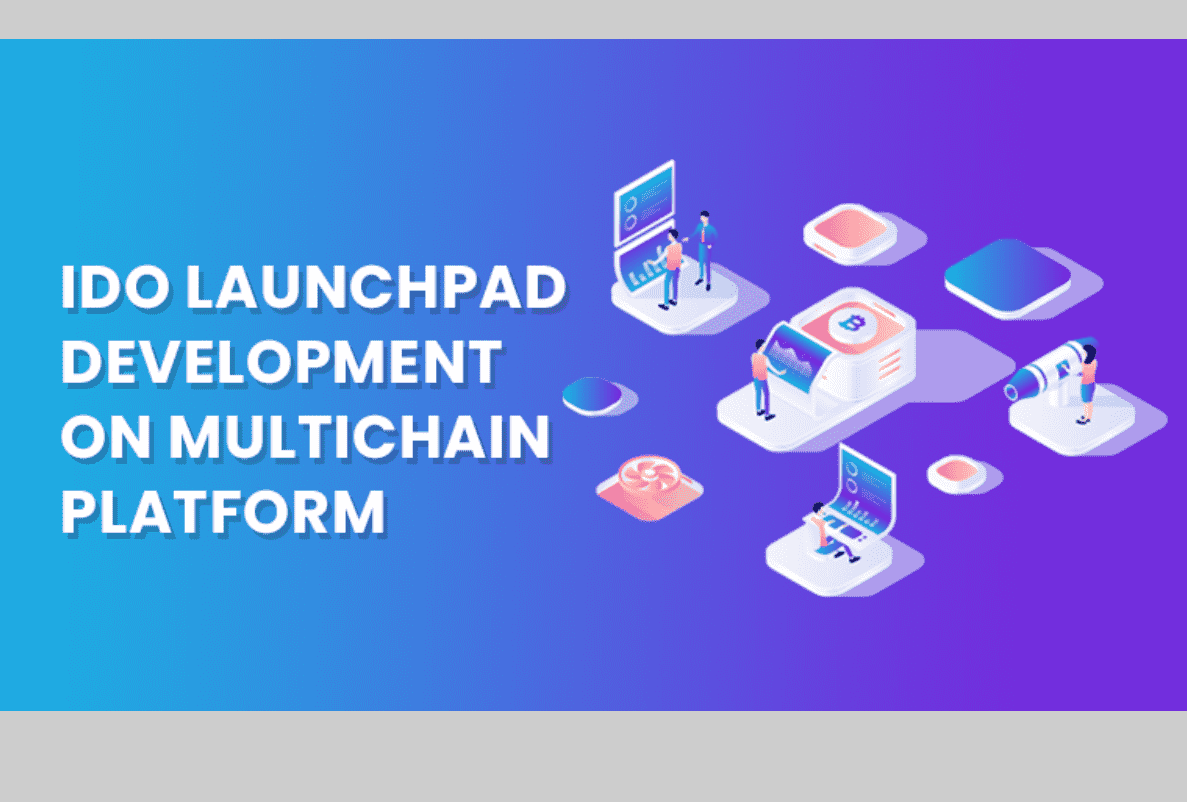 IDO LAUNCHPAD DEVELOPMENT ON MULTICHAIN PLATFORM